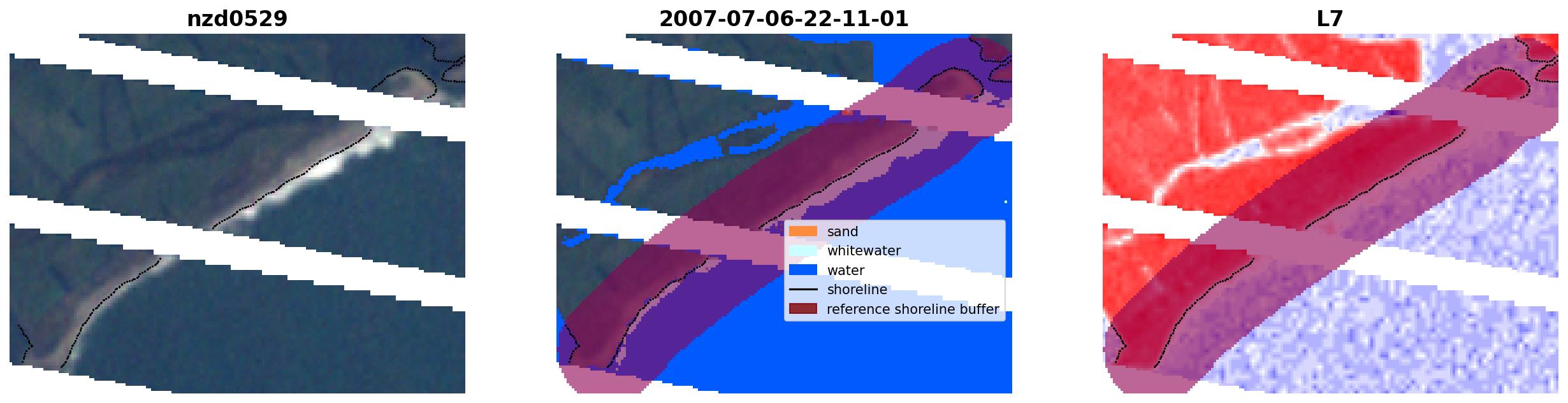 nzd0529

2007-07-06-22-11-01

sand
whitewater
water
shoreline
reference shoreline buffer

L7